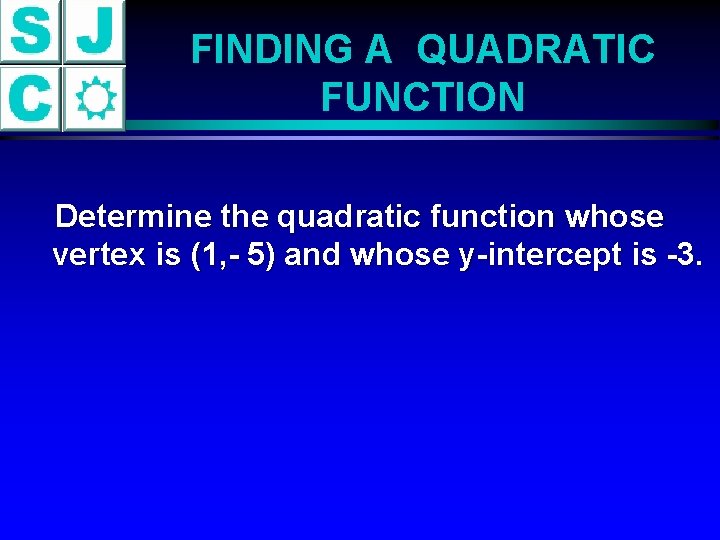 S J
C

FINDING A QUADRATIC FUNCTION

Determine the quadratic function whose vertex is (1,- 5) and whose y-intercept is -3.